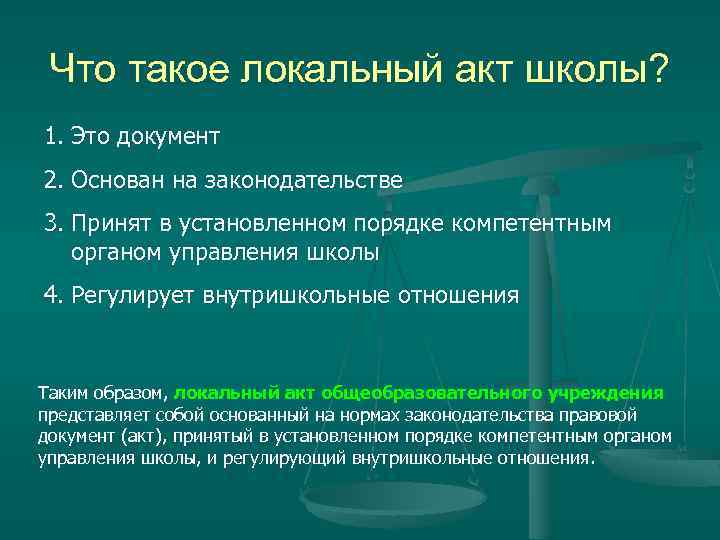 Что такое локальный акт школы?

1. Это документ

2. Основан на законодательстве

3. Принят в установленном порядке компетентным органом управления школы

4. Регулирует внутришкольные отношения

Таким образом, локальный акт общеобразовательного учреждения представляет собой основанный на нормах законодательства правовой документ (акт), принятый в установленном порядке компетентным органом управления школы, и регулирующий внутришкольные отношения.